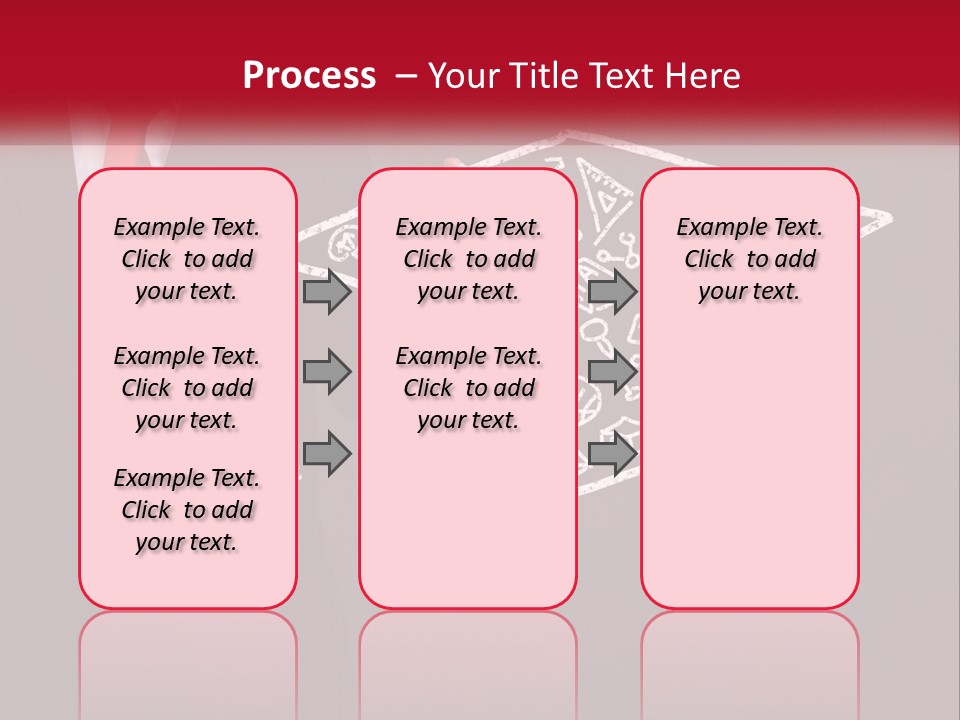 Process – Your Title Text Here

Example Text. Click to add your text.

Example Text. Click to add your text.

Example Text. Click to add your text.

Example Text. Click to add your text.

Example Text. Click to add your text.

Example Text. Click to add your text.